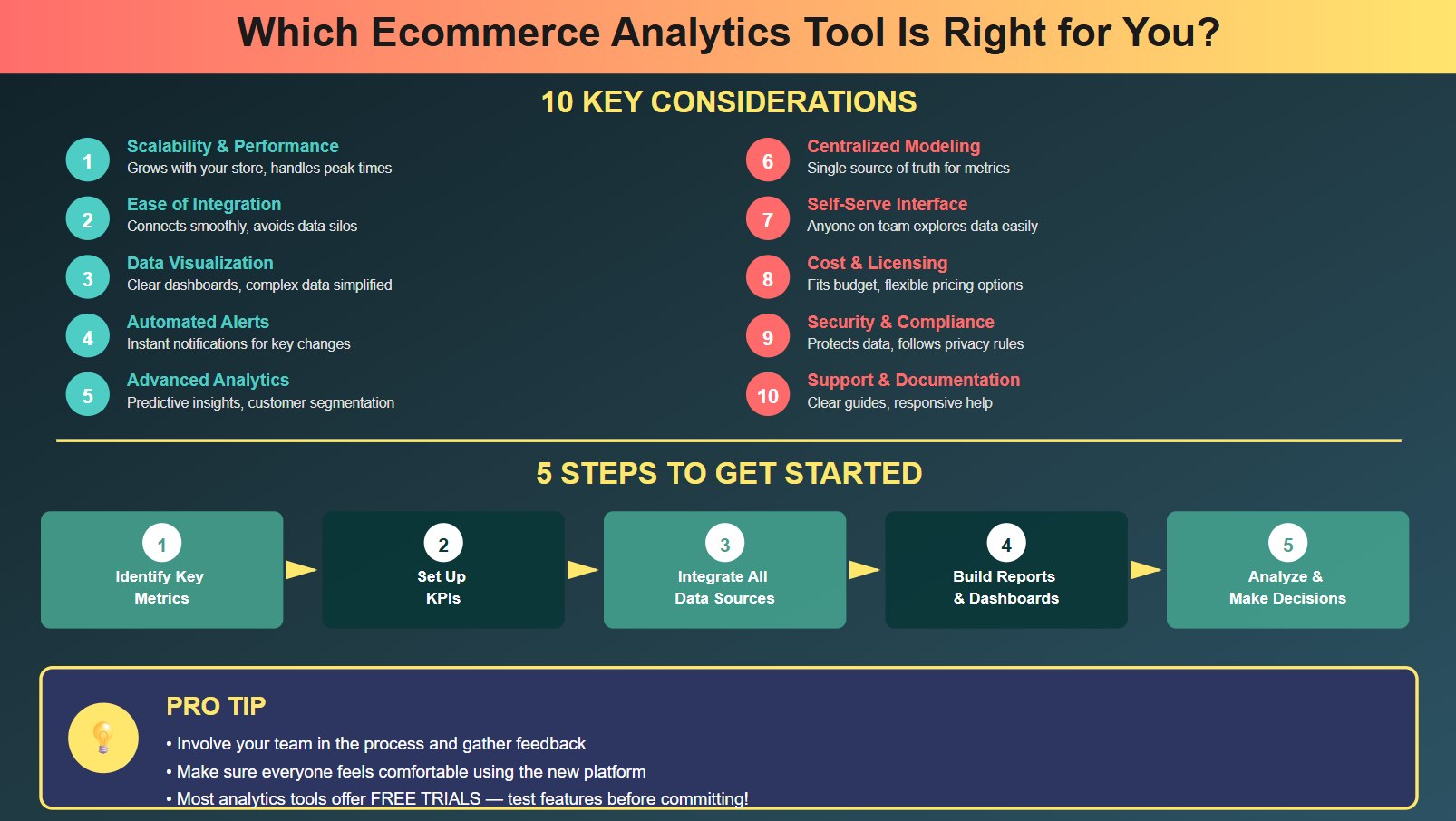 Which Ecommerce Analytics Tool Is Right for You?

10 KEY CONSIDERATIONS

1 Scalability & Performance
Grows with your store, handles peak times

2 Ease of Integration
Connects smoothly, avoids data silos

3 Data Visualization
Clear dashboards, complex data simplified

4 Automated Alerts
Instant notifications for key changes

5 Advanced Analytics
Predictive insights, customer segmentation

6 Centralized Modeling
Single source of truth for metrics

7 Self-Serve Interface
Anyone on team explores data easily

8 Cost & Licensing
Fits budget, flexible pricing options

9 Security & Compliance
Protects data, follows privacy rules

10 Support & Documentation
Clear guides, responsive help

5 STEPS TO GET STARTED

1 Identify Key Metrics

2 Set Up KPIs

3 Integrate All Data Sources

4 Build Reports & Dashboards

5 Analyze & Make Decisions

PRO TIP
• Involve your team in the process and gather feedback
• Make sure everyone feels comfortable using the new platform
• Most analytics tools offer FREE TRIALS — test features before committing!